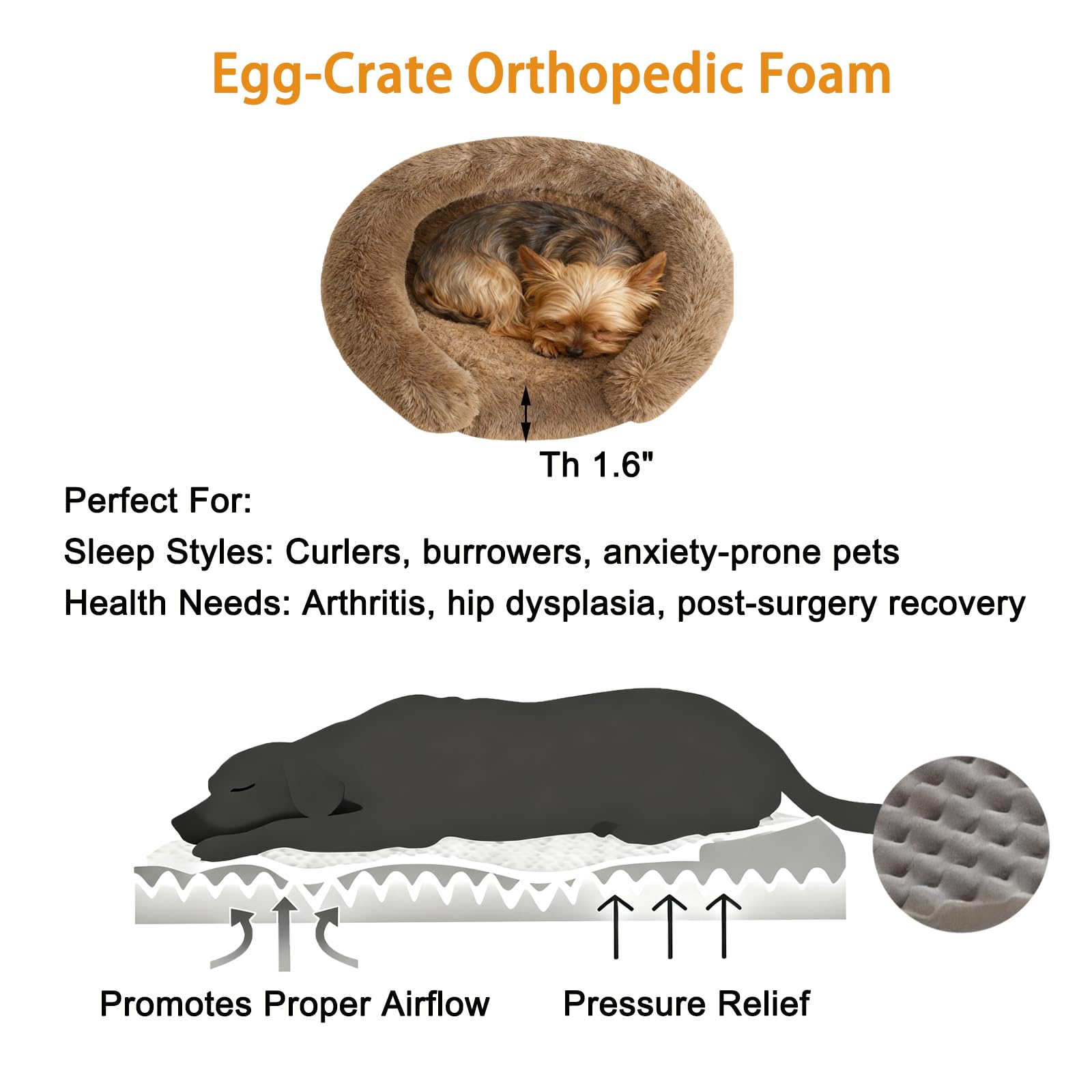 Egg-Crate Orthopedic Foam

Th 1.6"

Perfect For:
Sleep Styles: Curlers, burrowers, anxiety-prone pets
Health Needs: Arthritis, hip dysplasia, post-surgery recovery

Promotes Proper Airflow

Pressure Relief